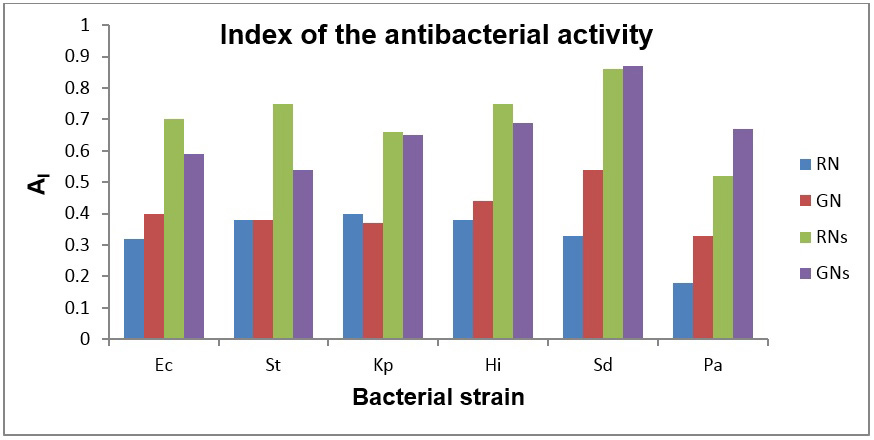 Index of the antibacterial activity

$A_I$

1
0.9
0.8
0.7
0.6
0.5
0.4
0.3
0.2
0.1
0

Ec
St
Kp
Hi
Sd
Pa

Bacterial strain

RN
GN
RNs
GNs